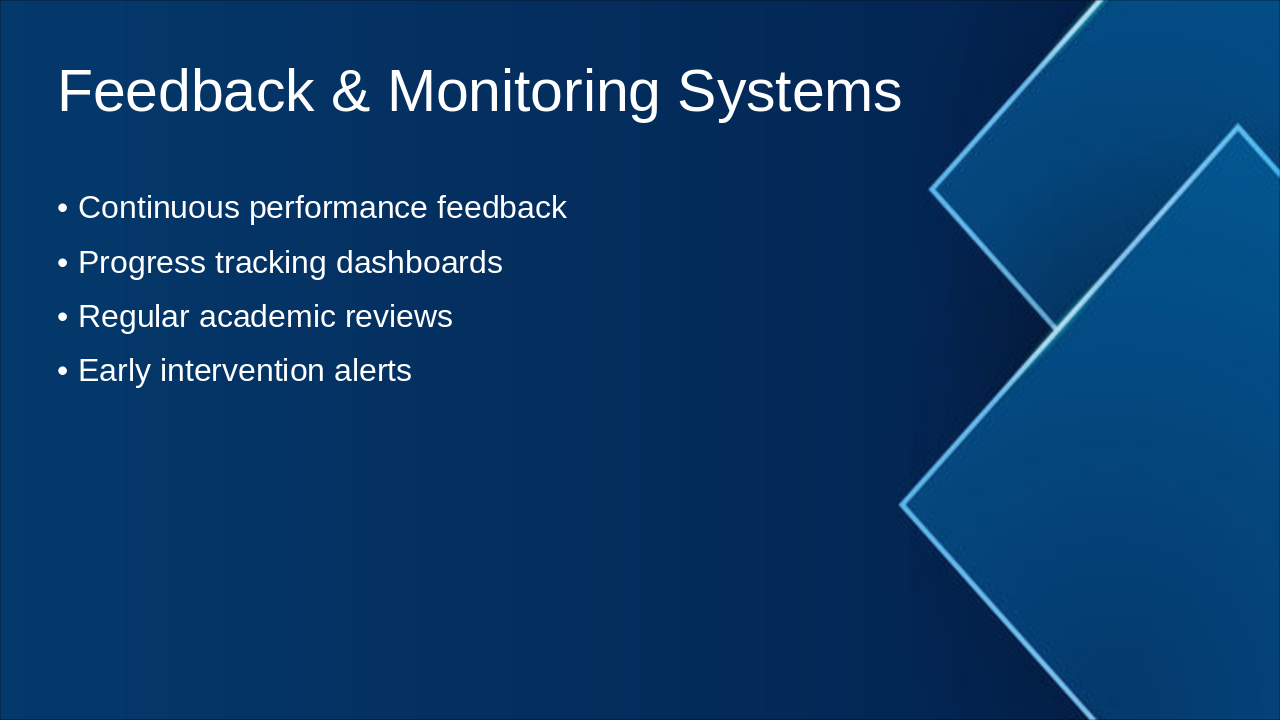 Feedback & Monitoring Systems

• Continuous performance feedback
• Progress tracking dashboards
• Regular academic reviews
• Early intervention alerts